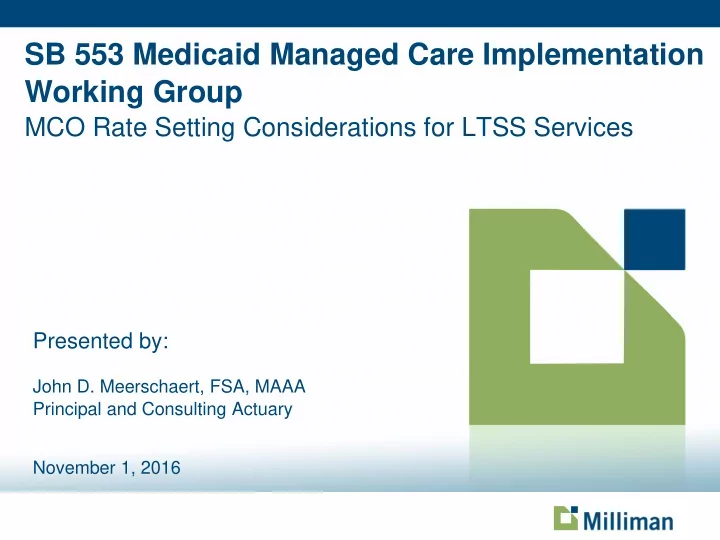 SB 553 Medicaid Managed Care Implementation Working Group
MCO Rate Setting Considerations for LTSS Services

Presented by:

John D. Meerschaert, FSA, MAAA
Principal and Consulting Actuary

November 1, 2016

Milliman